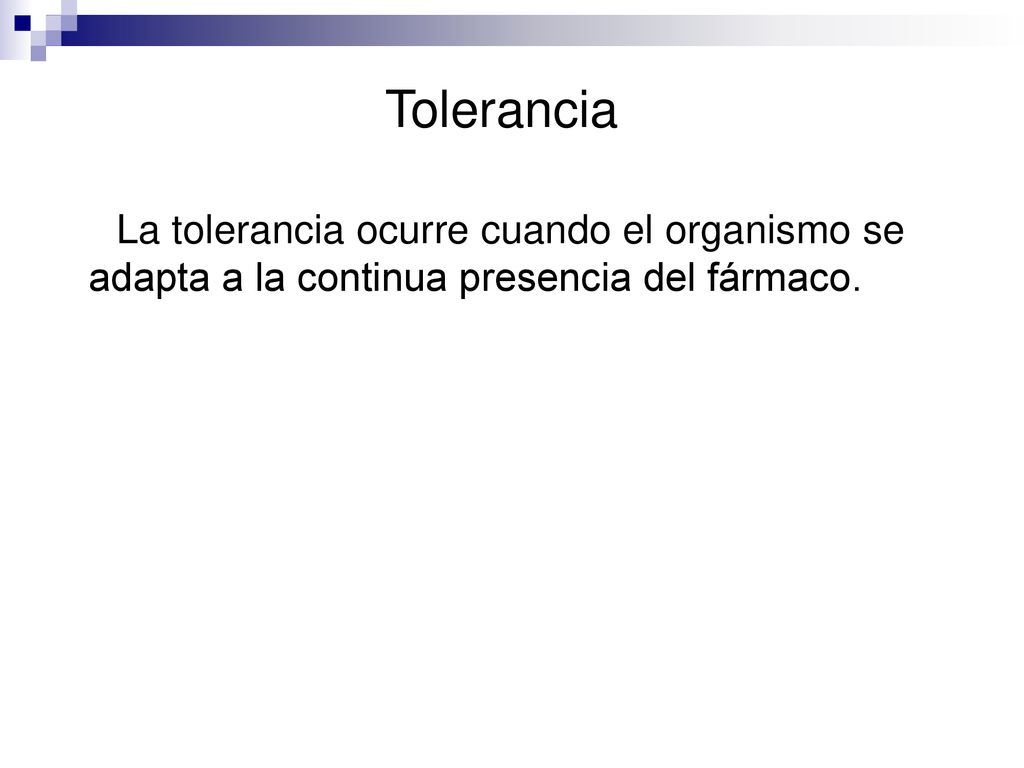 Tolerancia

La tolerancia ocurre cuando el organismo se adapta a la continua presencia del fármaco.